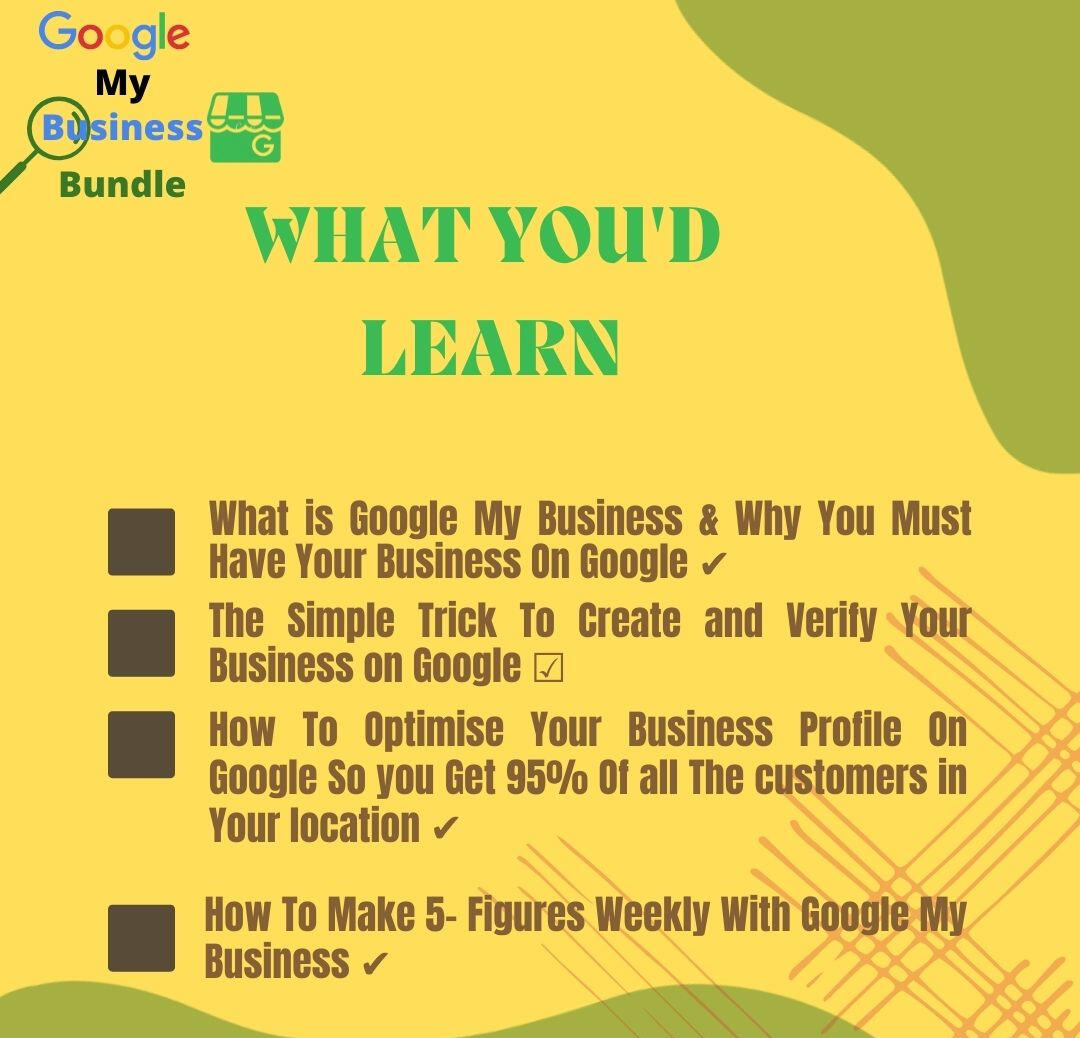 Google My Business Bundle

G

WHAT YOU'D LEARN

What is Google My Business & Why You Must Have Your Business On Google ✔

The Simple Trick To Create and Verify Your Business on Google ☑

How To Optimise Your Business Profile On Google So you Get 95% Of all The customers in Your location ✔

How To Make 5- Figures Weekly With Google My Business ✔